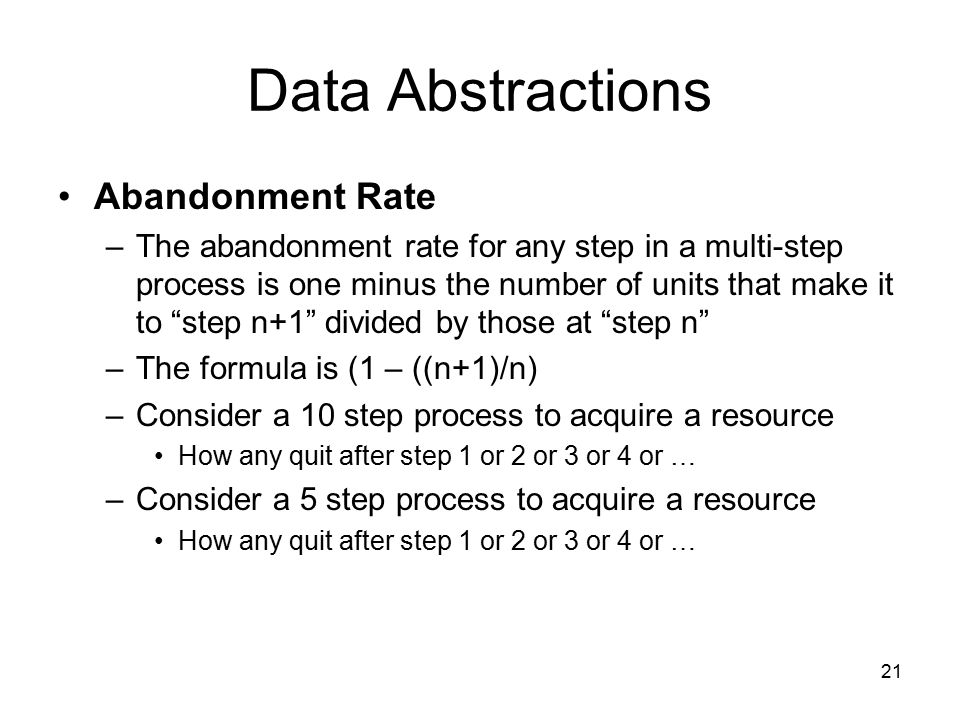 Data Abstractions

• **Abandonment Rate**
  – The abandonment rate for any step in a multi-step process is one minus the number of units that make it to “step n+1” divided by those at “step n”
  – The formula is (1 – ((n+1)/n)
  – Consider a 10 step process to acquire a resource
    • How any quit after step 1 or 2 or 3 or 4 or …
  – Consider a 5 step process to acquire a resource
    • How any quit after step 1 or 2 or 3 or 4 or …

21